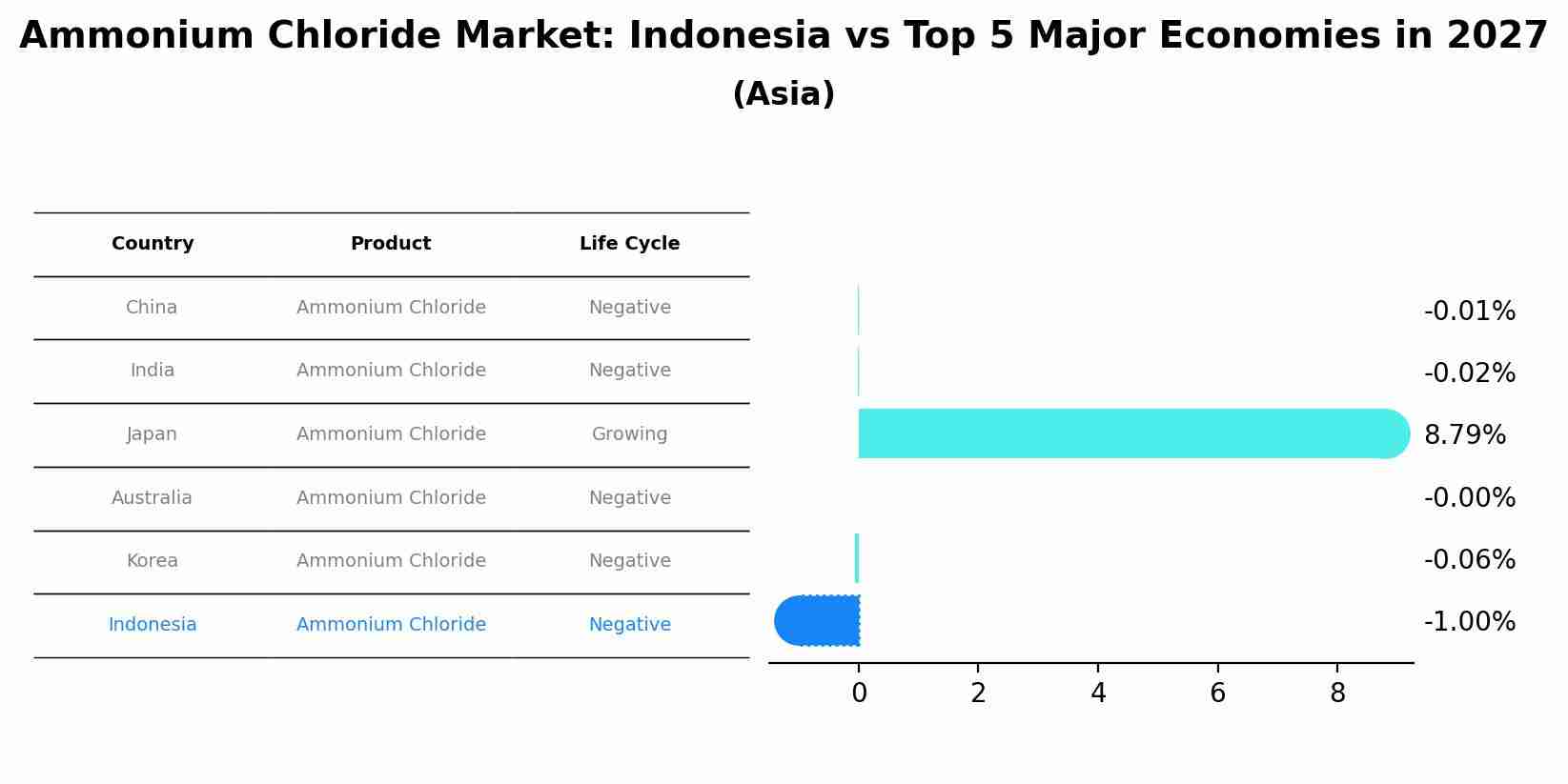 Ammonium Chloride Market: Indonesia vs Top 5 Major Economies in 2027
(Asia)

| Country | Product | Life Cycle |
|---|---|---|
| China | Ammonium Chloride | Negative |
| India | Ammonium Chloride | Negative |
| Japan | Ammonium Chloride | Growing |
| Australia | Ammonium Chloride | Negative |
| Korea | Ammonium Chloride | Negative |
| Indonesia | Ammonium Chloride | Negative |

-0.01%
-0.02%
8.79%
-0.00%
-0.06%
-1.00%

0 2 4 6 8